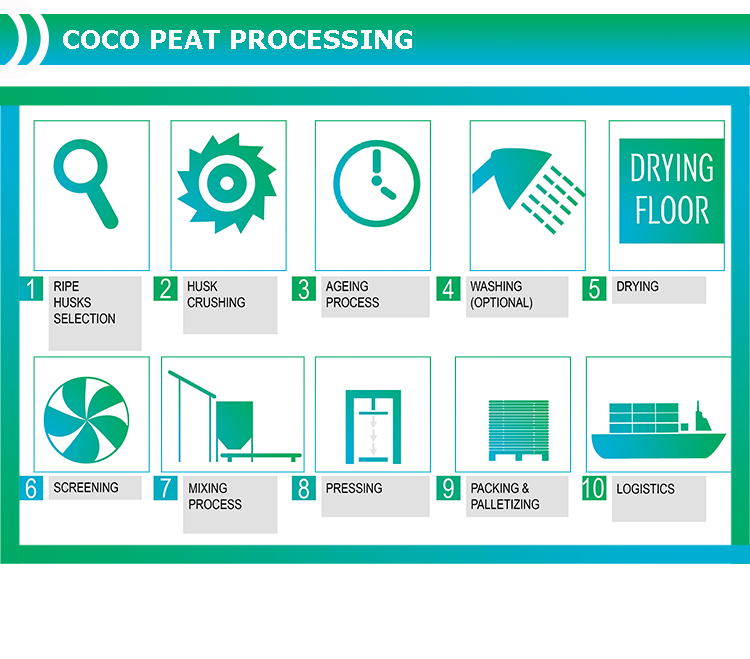 COCO PEAT PROCESSING

DRYING FLOOR

1 RIPE HUSKS SELECTION

2 HUSK CRUSHING

3 AGEING PROCESS

4 WASHING (OPTIONAL)

5 DRYING

6 SCREENING

7 MIXING PROCESS

8 PRESSING

9 PACKING & PALLETIZING

10 LOGISTICS